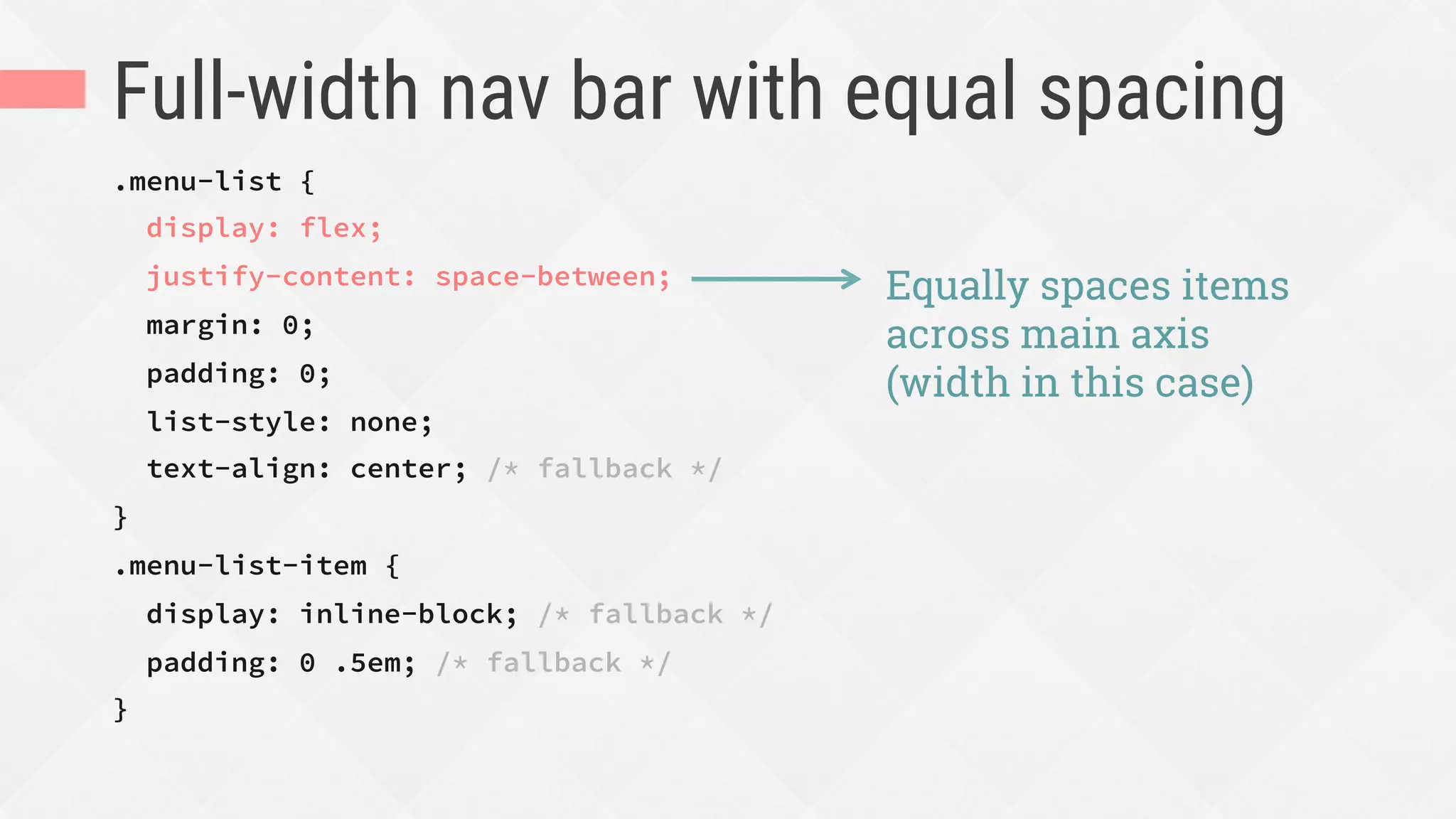 Full-width nav bar with equal spacing

.menu-list {
  display: flex;
  justify-content: space-between;
  margin: 0;
  padding: 0;
  list-style: none;
  text-align: center; /* fallback */
}
.menu-list-item {
  display: inline-block; /* fallback */
  padding: 0 .5em; /* fallback */
}

Equally spaces items across main axis (width in this case)